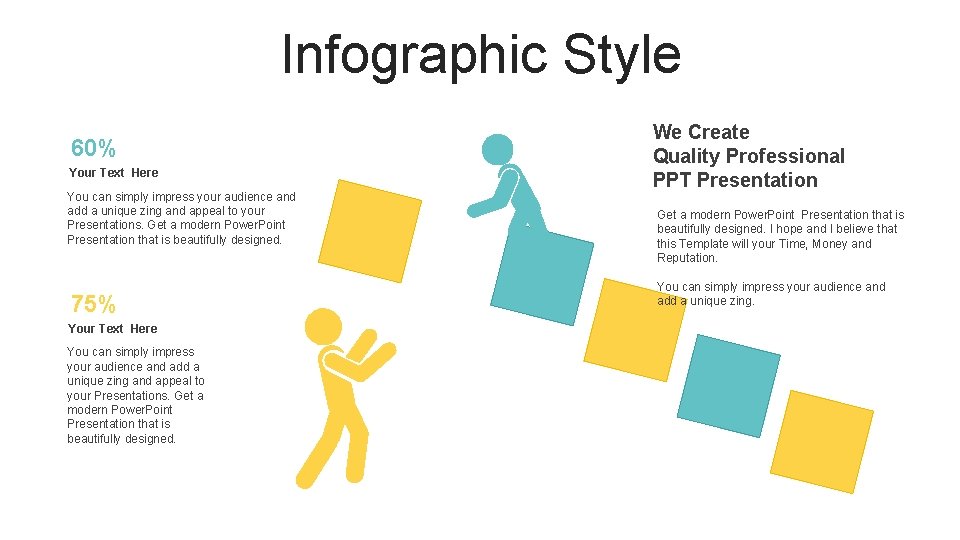 Infographic Style

60%

Your Text Here

You can simply impress your audience and add a unique zing and appeal to your Presentations. Get a modern PowerPoint Presentation that is beautifully designed.

75%

Your Text Here

You can simply impress your audience and add a unique zing and appeal to your Presentations. Get a modern PowerPoint Presentation that is beautifully designed.

We Create Quality Professional PPT Presentation

Get a modern PowerPoint Presentation that is beautifully designed. I hope and I believe that this Template will your Time, Money and Reputation.

You can simply impress your audience and add a unique zing.